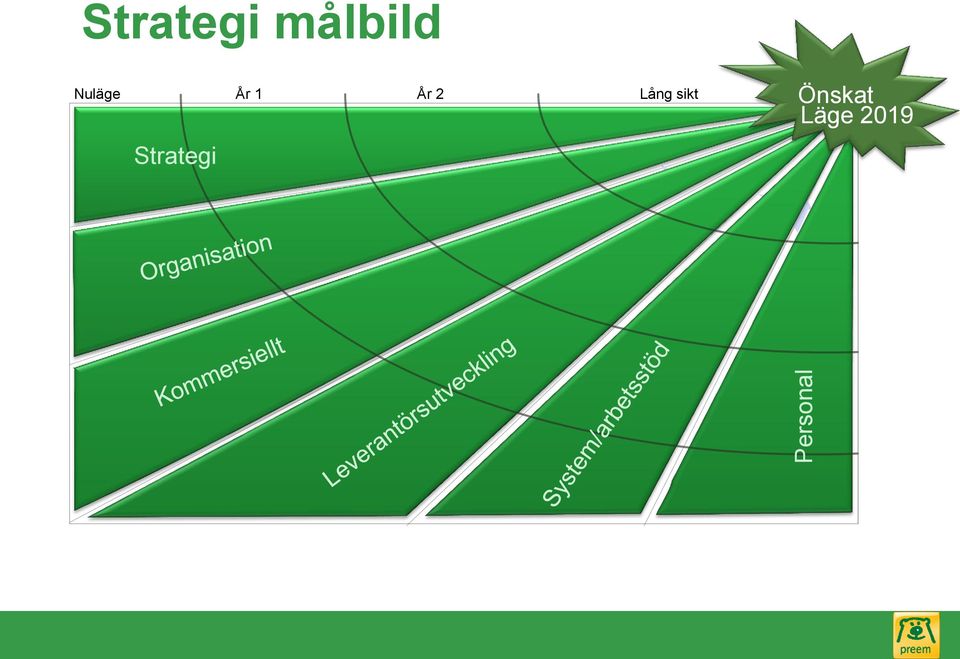 Strategi målbild

Nuläge År 1 År 2 Lång sikt

Önskat Läge 2019

Strategi

Organisation

Kommersiellt

Leverantörsutveckling

System/arbetsstöd

Personal

preem